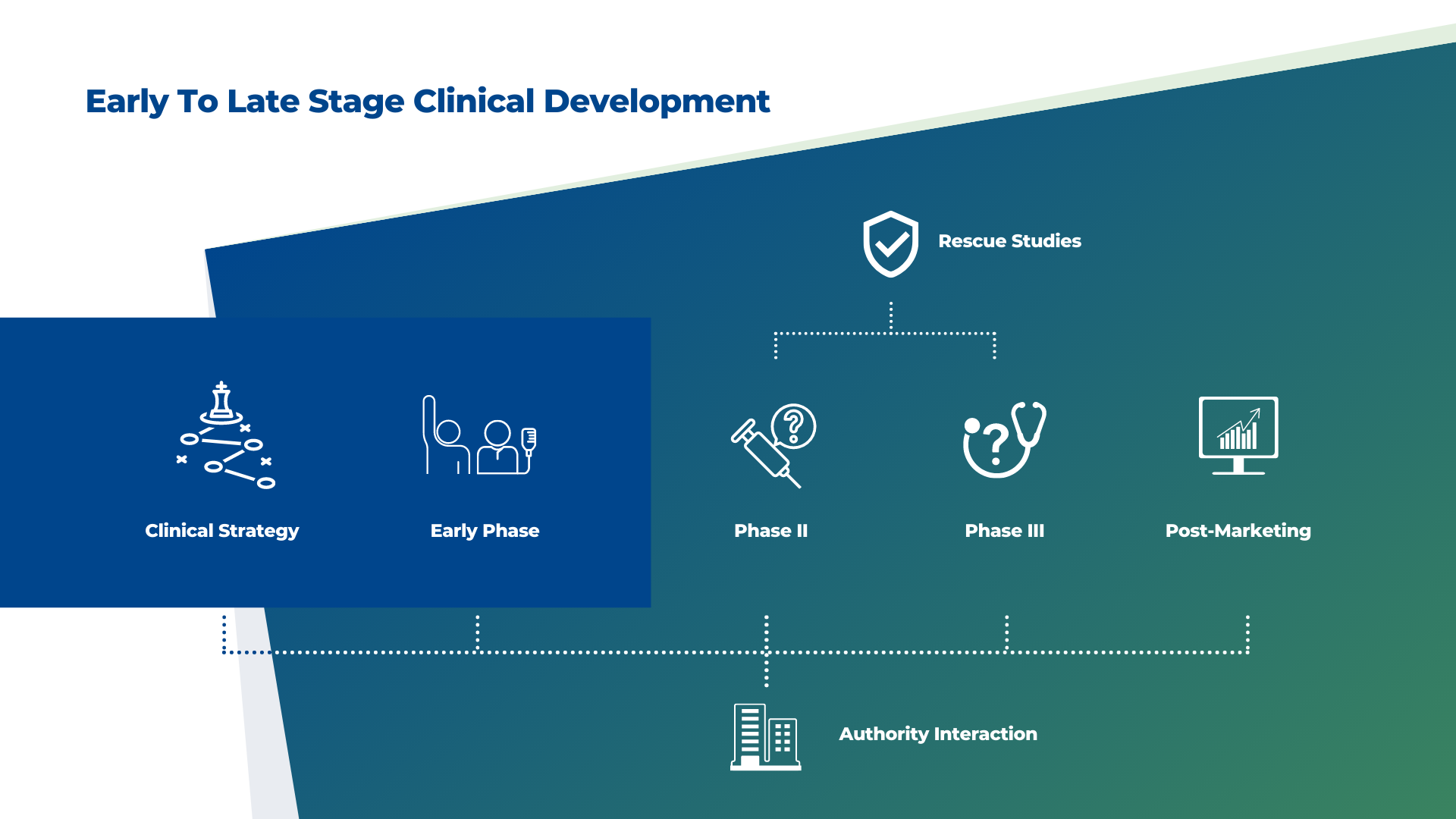 Early To Late Stage Clinical Development

Rescue Studies

Clinical Strategy

Early Phase

Phase II

Phase III

Post-Marketing

Authority Interaction